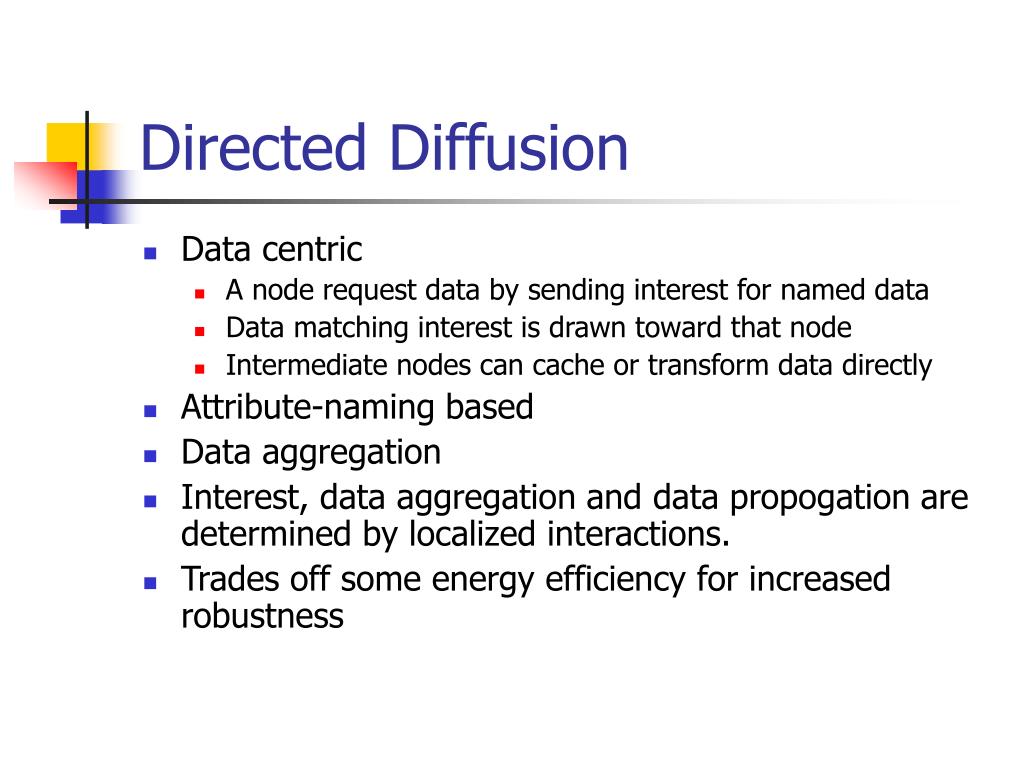 Directed Diffusion

- Data centric
  - A node request data by sending interest for named data
  - Data matching interest is drawn toward that node
  - Intermediate nodes can cache or transform data directly
- Attribute-naming based
- Data aggregation
- Interest, data aggregation and data propogation are determined by localized interactions.
- Trades off some energy efficiency for increased robustness